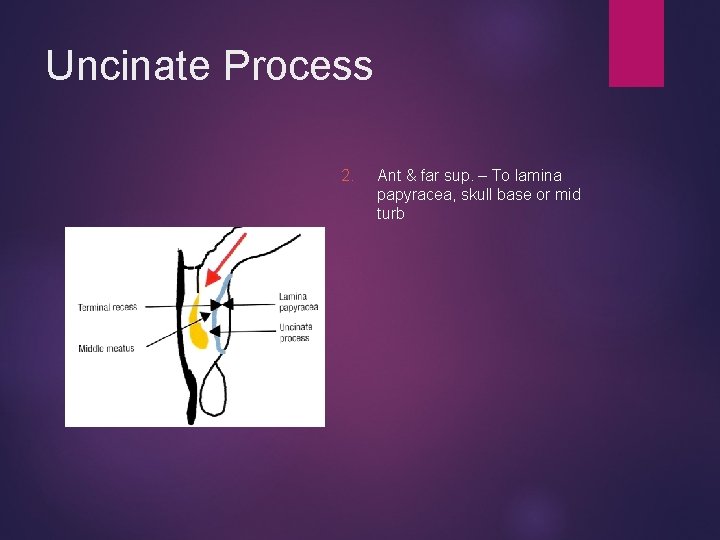 Uncinate Process

2. Ant & far sup. – To lamina papyracea, skull base or mid turb

Terminal recess
Middle meatus
Lamina papyracea
Uncinate process